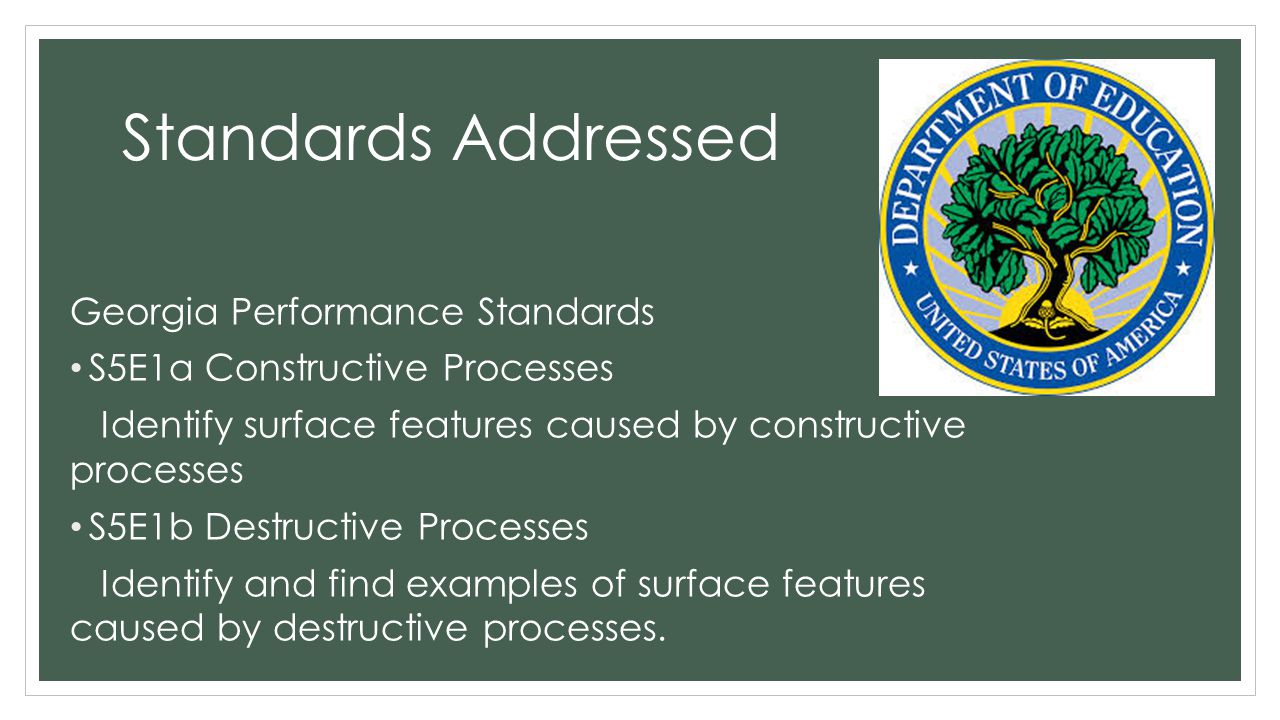 Standards Addressed

DEPARTMENT OF EDUCATION
UNITED STATES OF AMERICA

Georgia Performance Standards

• S5E1a Constructive Processes

Identify surface features caused by constructive processes

• S5E1b Destructive Processes

Identify and find examples of surface features caused by destructive processes.